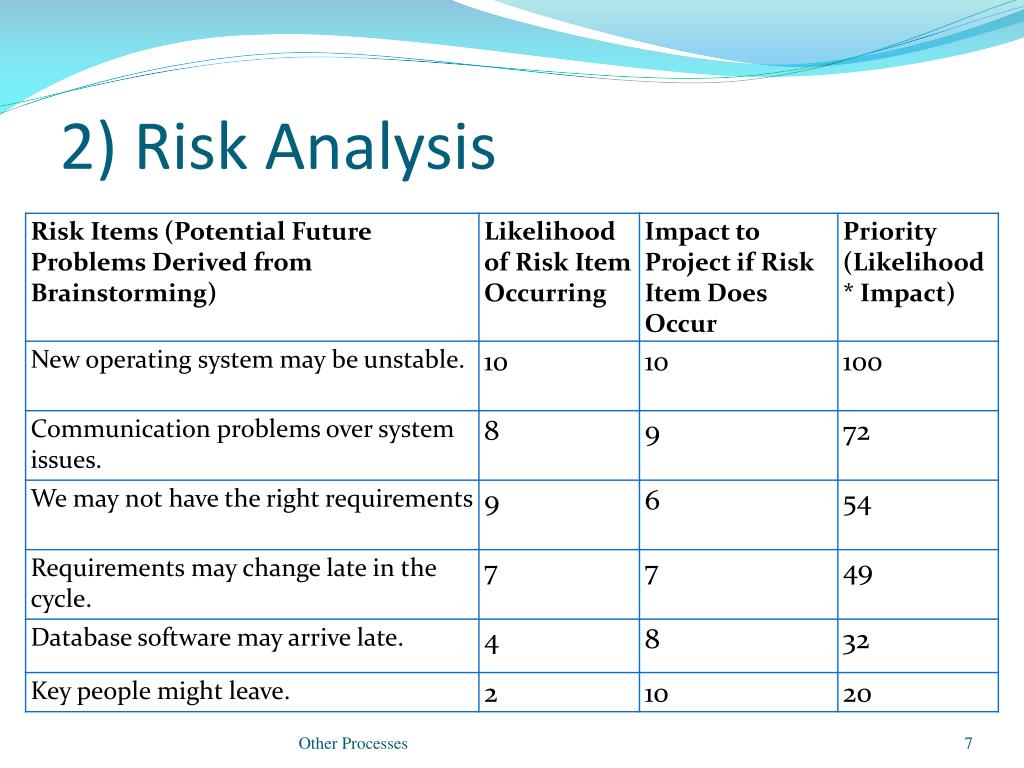 2) Risk Analysis

| Risk Items (Potential Future Problems Derived from Brainstorming) | Likelihood of Risk Item Occurring | Impact to Project if Risk Item Does Occur | Priority (Likelihood * Impact) |
|---|---|---|---|
| New operating system may be unstable. | 10 | 10 | 100 |
| Communication problems over system issues. | 8 | 9 | 72 |
| We may not have the right requirements | 9 | 6 | 54 |
| Requirements may change late in the cycle. | 7 | 7 | 49 |
| Database software may arrive late. | 4 | 8 | 32 |
| Key people might leave. | 2 | 10 | 20 |

Other Processes

7